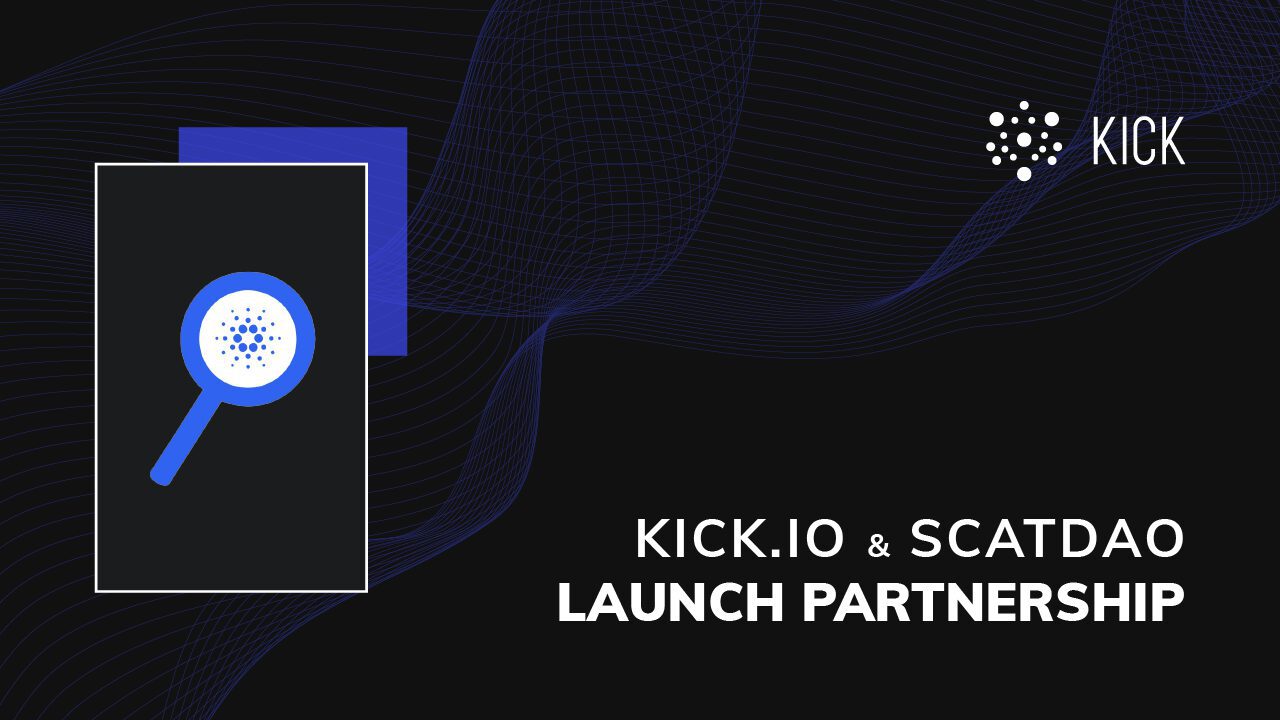 KICK

KICK.IO & SCATDAO
LAUNCH PARTNERSHIP